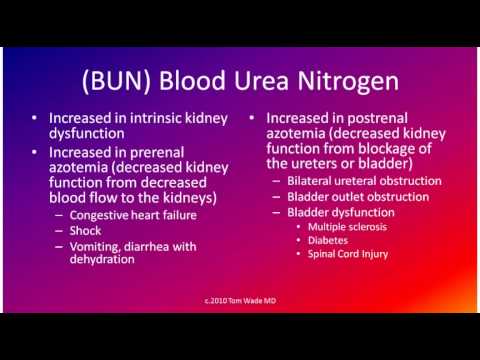 (BUN) Blood Urea Nitrogen

• Increased in intrinsic kidney dysfunction
• Increased in prerenal azotemia (decreased kidney function from decreased blood flow to the kidneys)
 – Congestive heart failure
 – Shock
 – Vomiting, diarrhea with dehydration

• Increased in postrenal azotemia (decreased kidney function from blockage of the ureters or bladder)
 – Bilateral ureteral obstruction
 – Bladder outlet obstruction
 – Bladder dysfunction
  • Multiple sclerosis
  • Diabetes
  • Spinal Cord Injury

c.2010 Tom Wade MD